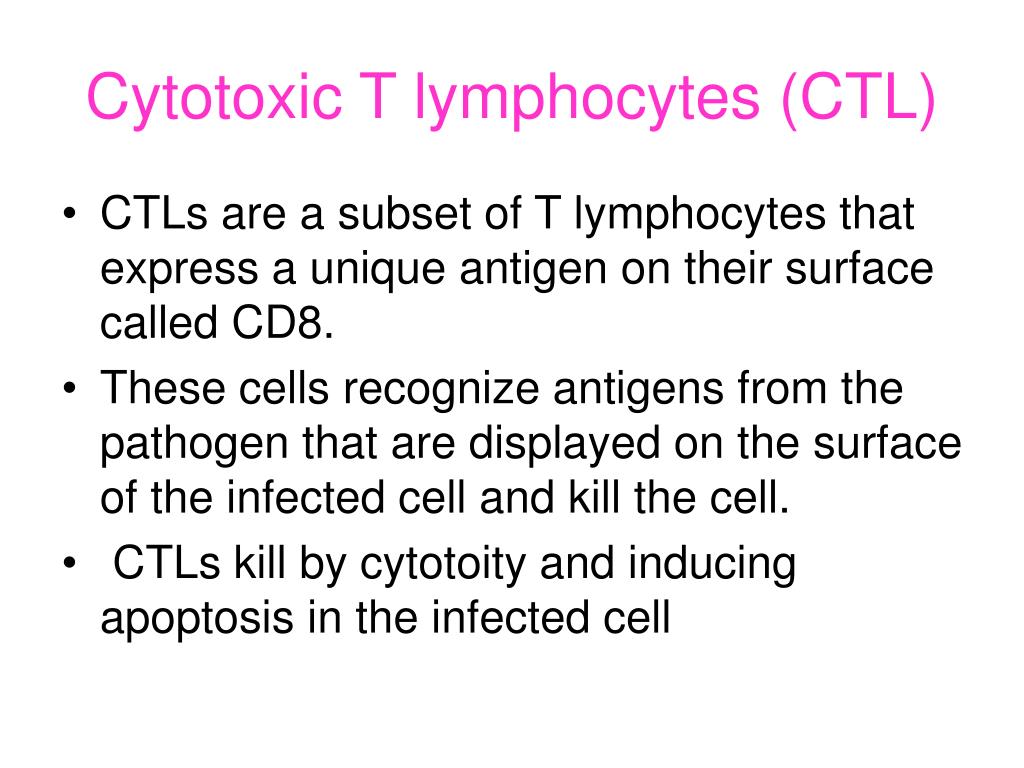 Cytotoxic T lymphocytes (CTL)

• CTLs are a subset of T lymphocytes that express a unique antigen on their surface called CD8.
• These cells recognize antigens from the pathogen that are displayed on the surface of the infected cell and kill the cell.
• CTLs kill by cytotoity and inducing apoptosis in the infected cell